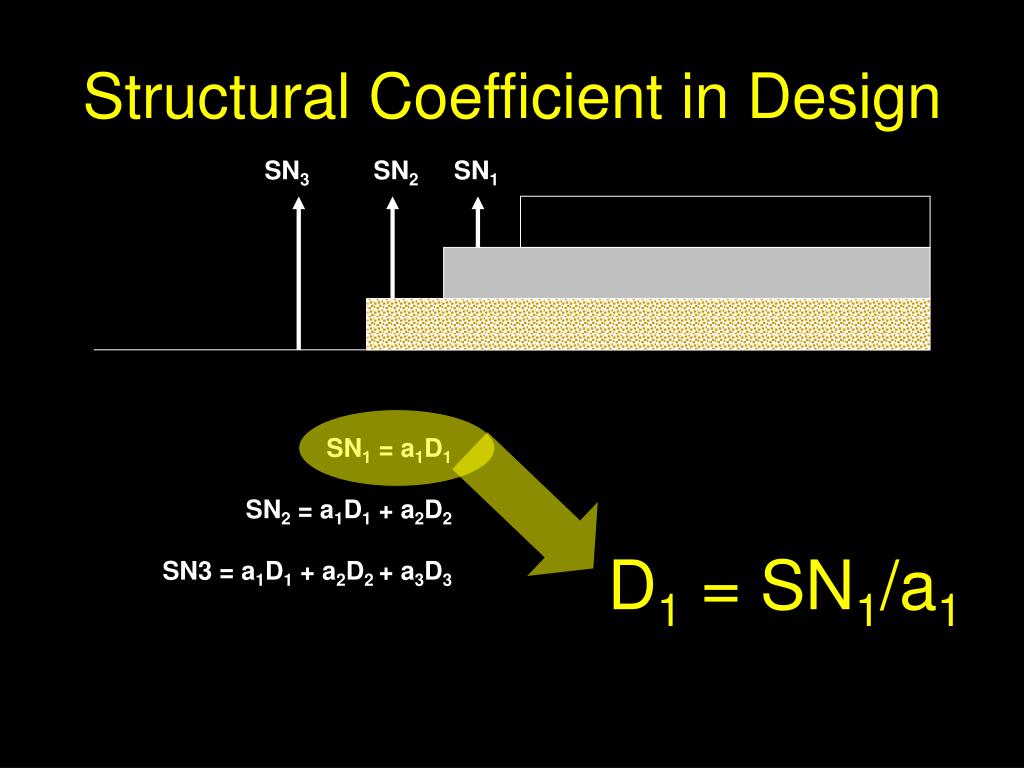 Structural Coefficient in Design

$SN_3$ $SN_2$ $SN_1$

$SN_1 = a_1D_1$

$SN_2 = a_1D_1 + a_2D_2$

$SN3 = a_1D_1 + a_2D_2 + a_3D_3$

$D_1 = SN_1/a_1$